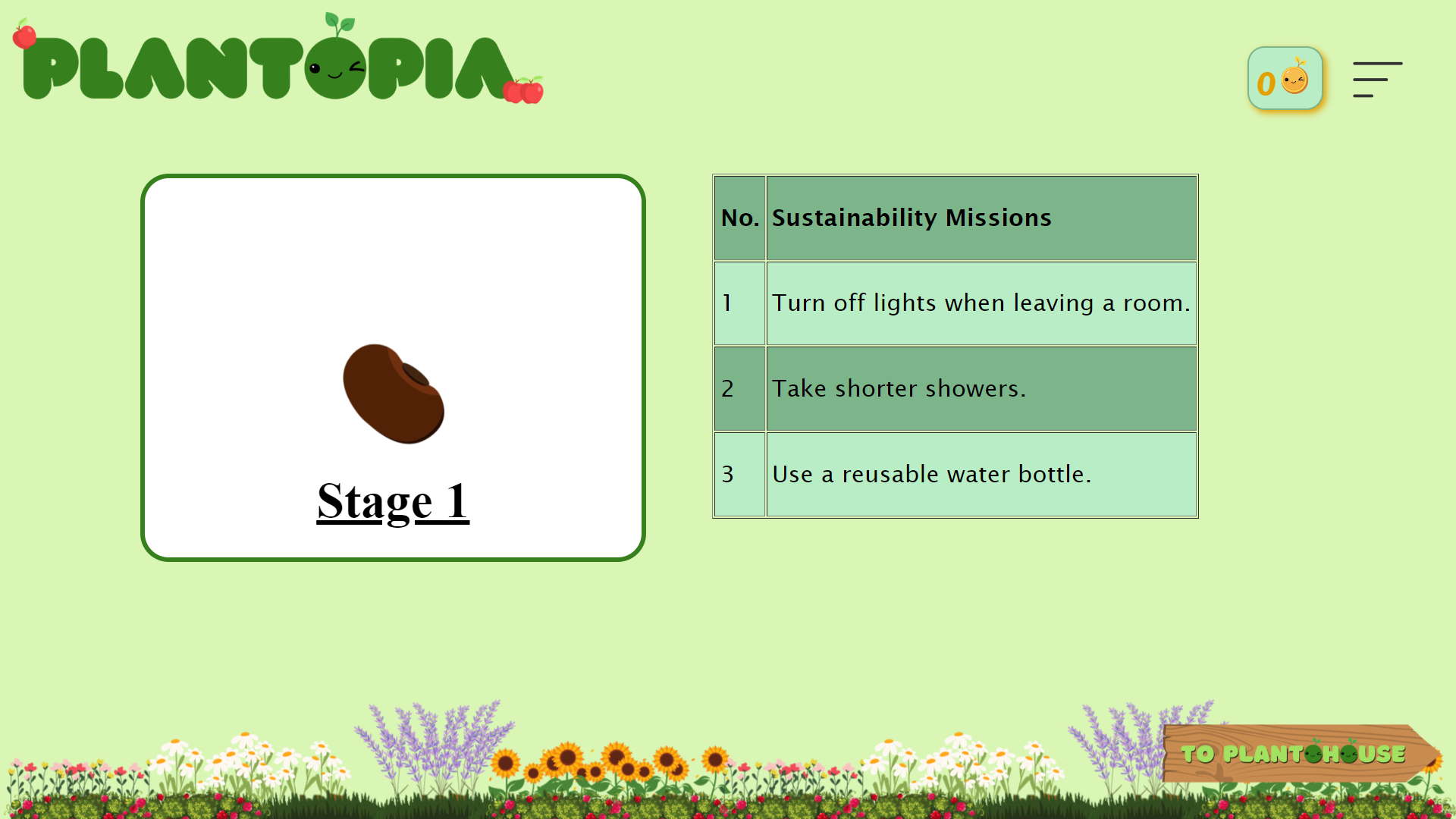 PLANTOPIA

0

Stage 1

| No. | Sustainability Missions |
|---|---|
| 1 | Turn off lights when leaving a room. |
| 2 | Take shorter showers. |
| 3 | Use a reusable water bottle. |

TO PLANTOHOUSE